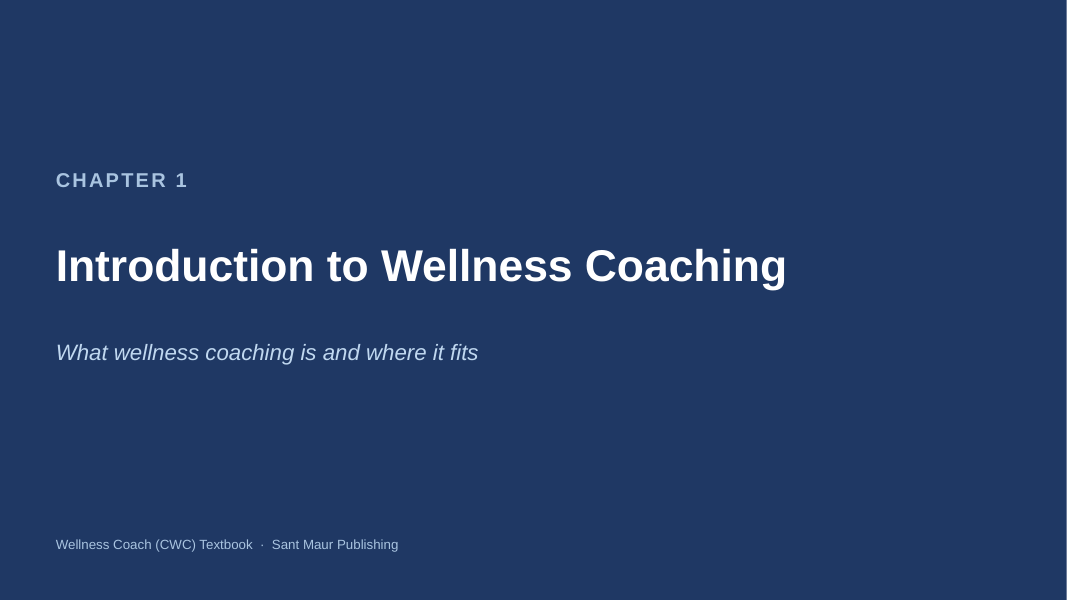 CHAPTER 1

Introduction to Wellness Coaching

What wellness coaching is and where it fits

Wellness Coach (CWC) Textbook · Sant Maur Publishing